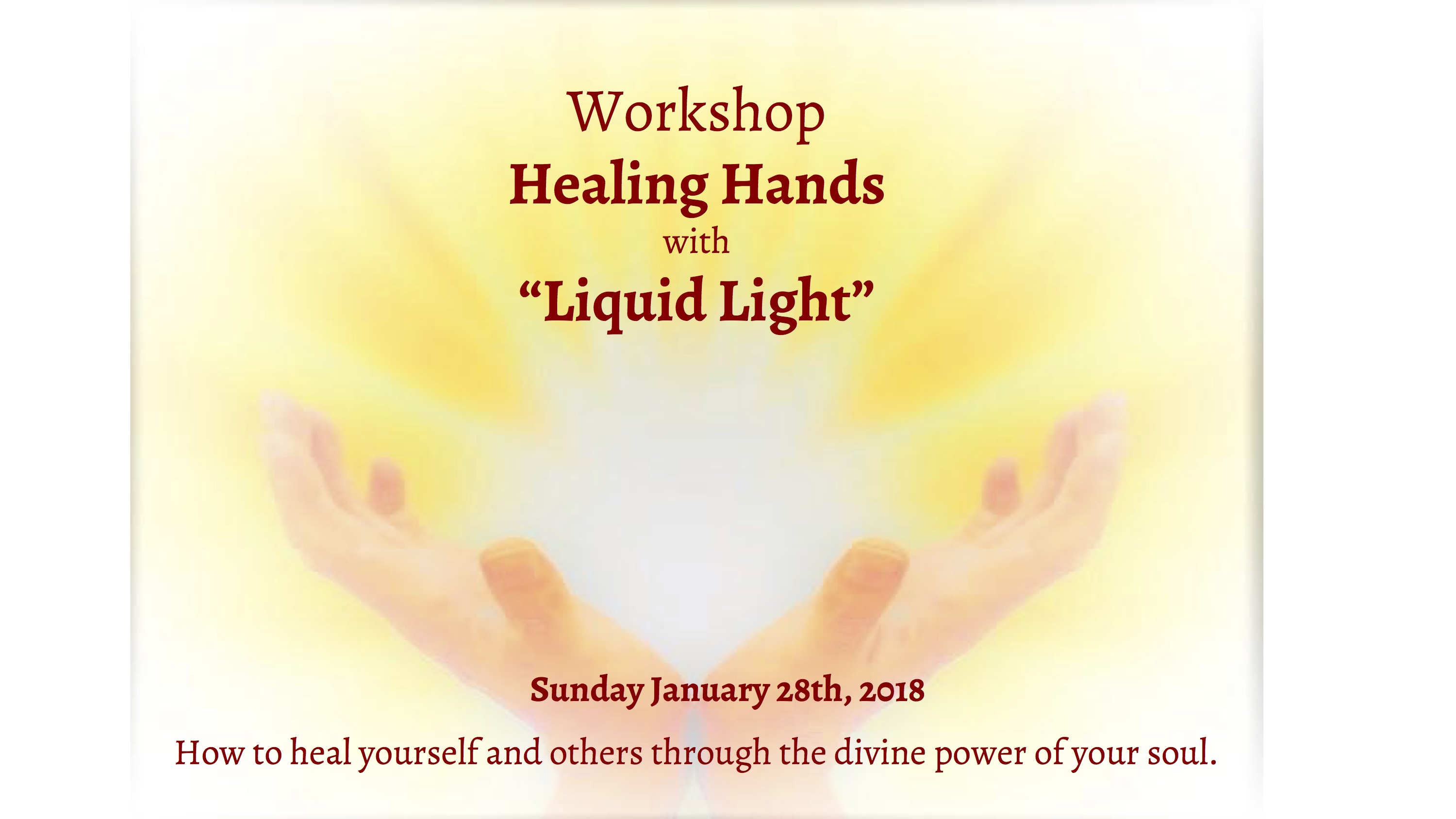 Workshop
Healing Hands
with
“Liquid Light”

Sunday January 28th, 2018

How to heal yourself and others through the divine power of your soul.